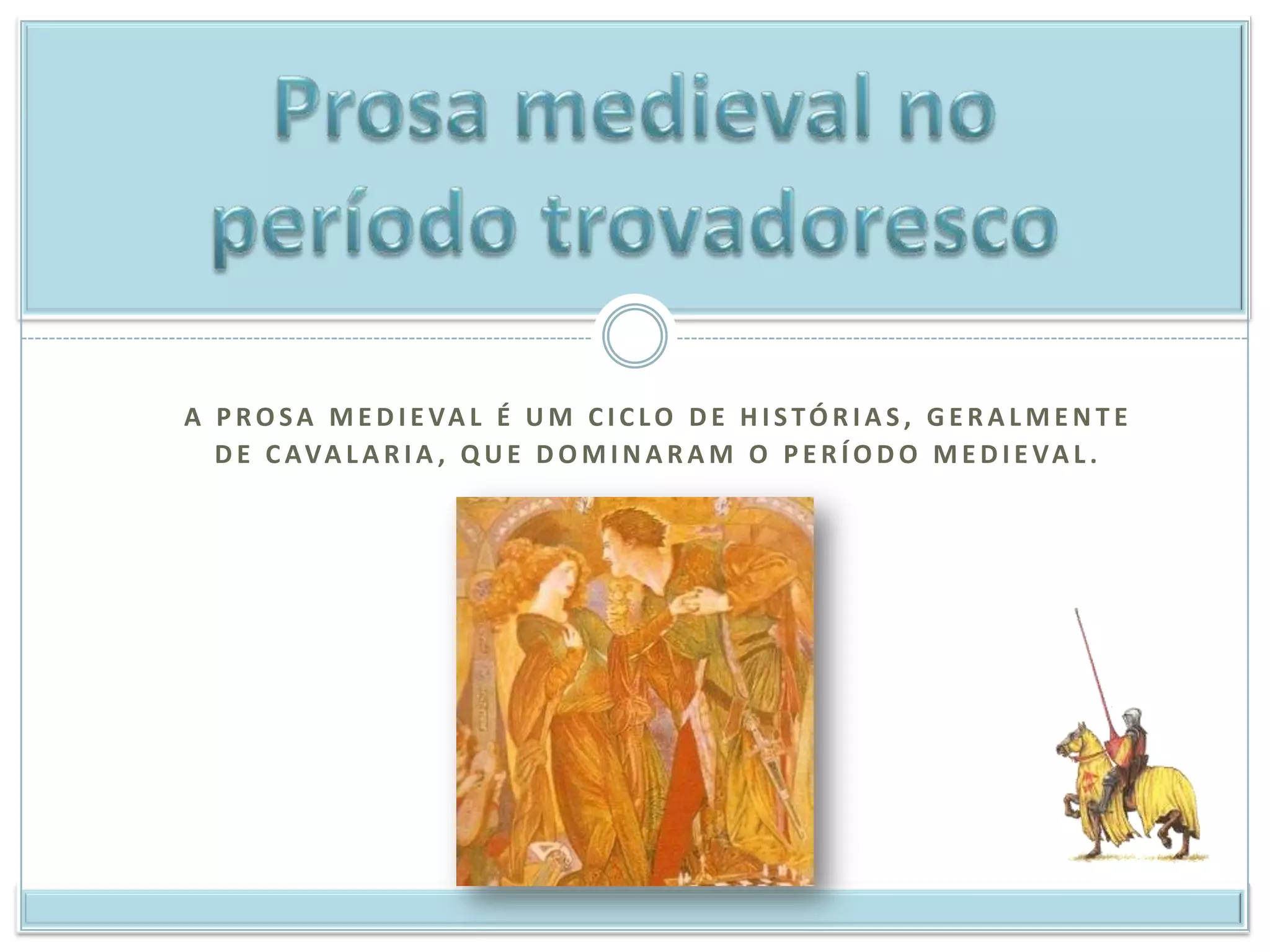 Prosa medieval no período trovadoresco

A PROSA MEDIEVAL É UM CICLO DE HISTÓRIAS, GERALMENTE DE CAVALARIA, QUE DOMINARAM O PERÍODO MEDIEVAL.